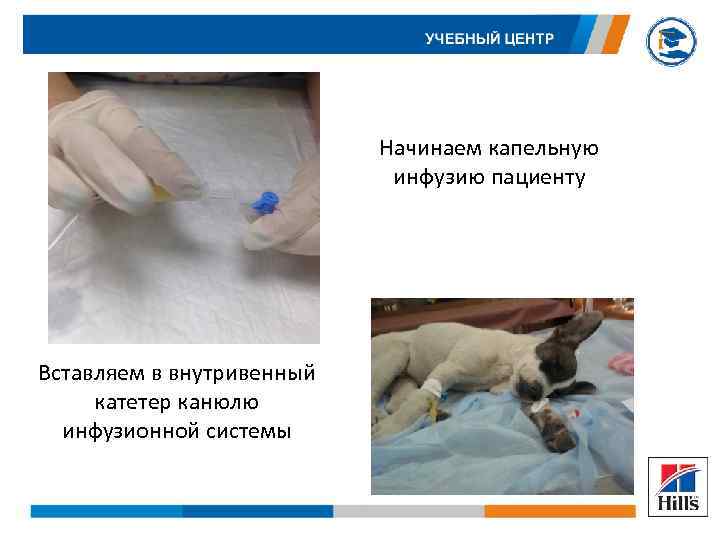 УЧЕБНЫЙ ЦЕНТР

Начинаем капельную инфузию пациенту

Вставляем в внутривенный катетер канюлю инфузионной системы

Hill's